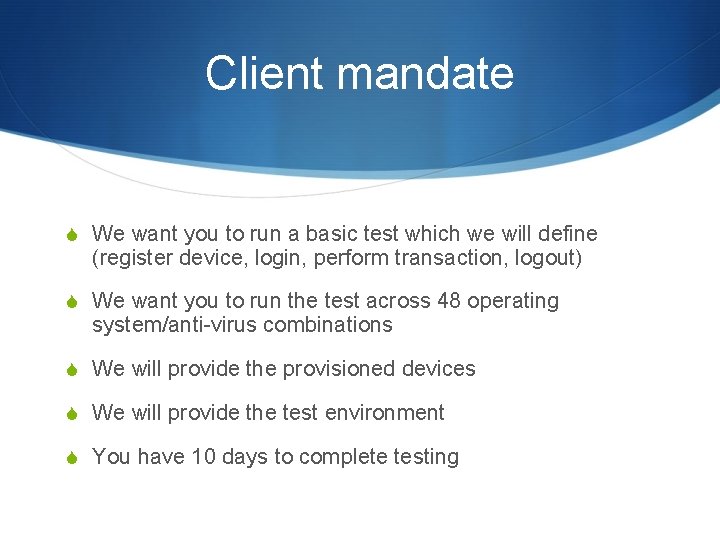 Client mandate

We want you to run a basic test which we will define (register device, login, perform transaction, logout)

We want you to run the test across 48 operating system/anti-virus combinations

We will provide the provisioned devices

We will provide the test environment

You have 10 days to complete testing